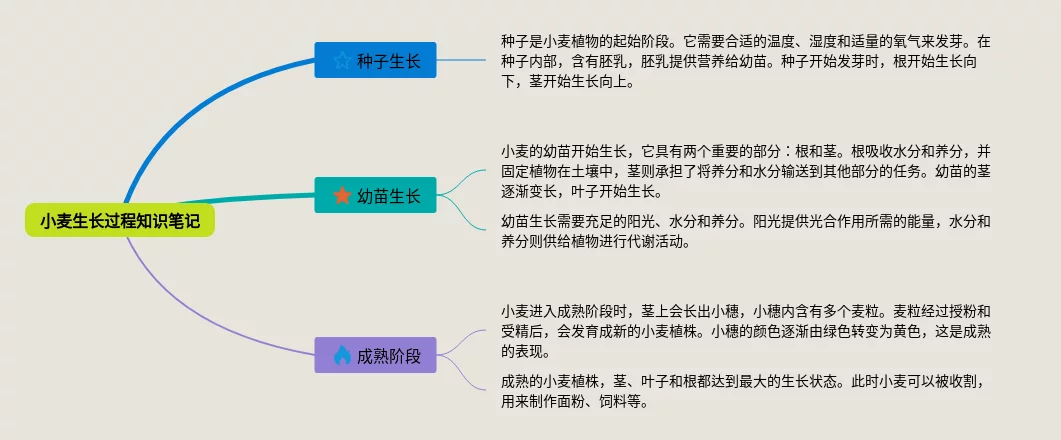 小麦生长过程知识笔记

种子生长

种子是小麦植物的起始阶段。它需要合适的温度、湿度和适量的氧气来发芽。在种子内部，含有胚乳，胚乳提供营养给幼苗。种子开始发芽时，根开始生长向下，茎开始生长向上。

幼苗生长

小麦的幼苗开始生长，它具有两个重要的部分：根和茎。根吸收水分和养分，并固定植物在土壤中，茎则承担了将养分和水分输送到其他部分的任务。幼苗的茎逐渐变长，叶子开始生长。

幼苗生长需要充足的阳光、水分和养分。阳光提供光合作用所需的能量，水分和养分则供给植物进行代谢活动。

成熟阶段

小麦进入成熟阶段时，茎上会长出小穗，小穗内含有多个麦粒。麦粒经过授粉和受精后，会发育成新的小麦植株。小穗的颜色逐渐由绿色转变为黄色，这是成熟的表现。

成熟的小麦植株，茎、叶子和根都达到最大的生长状态。此时小麦可以被收割，用来制作面粉、饲料等。